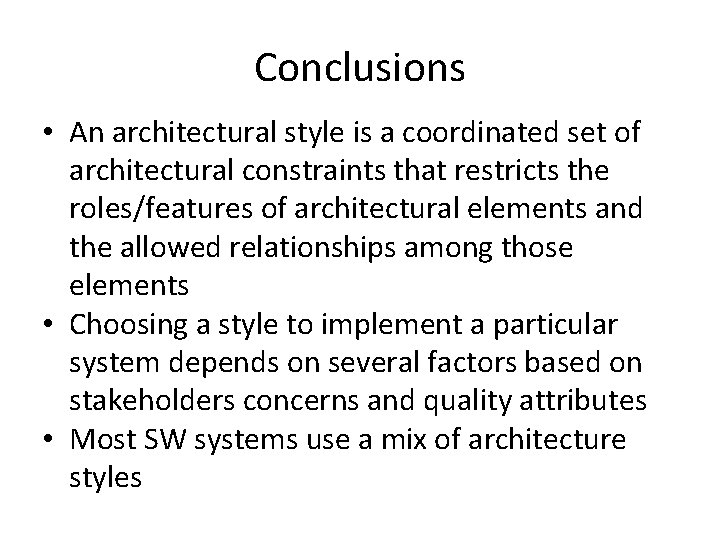 Conclusions

• An architectural style is a coordinated set of architectural constraints that restricts the roles/features of architectural elements and the allowed relationships among those elements
• Choosing a style to implement a particular system depends on several factors based on stakeholders concerns and quality attributes
• Most SW systems use a mix of architecture styles